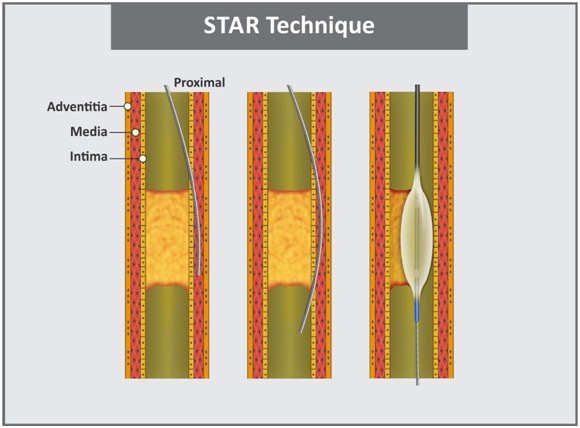 STAR Technique

Proximal

Adventitia

Media

Intima